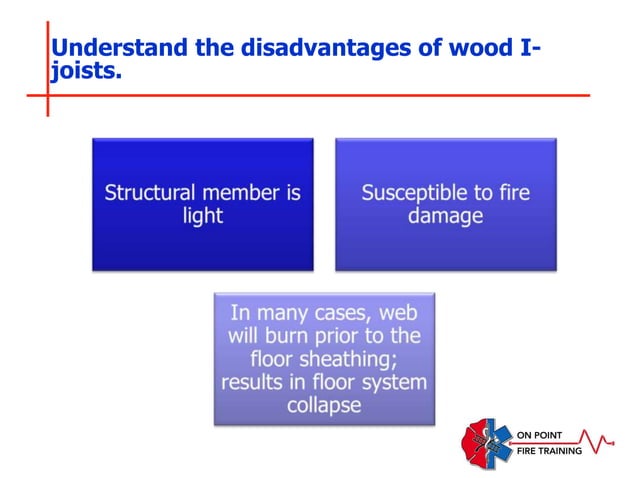 Understand the disadvantages of wood I-joists.

Structural member is light

Susceptible to fire damage

In many cases, web will burn prior to the floor sheathing; results in floor system collapse

ON POINT FIRE TRAINING